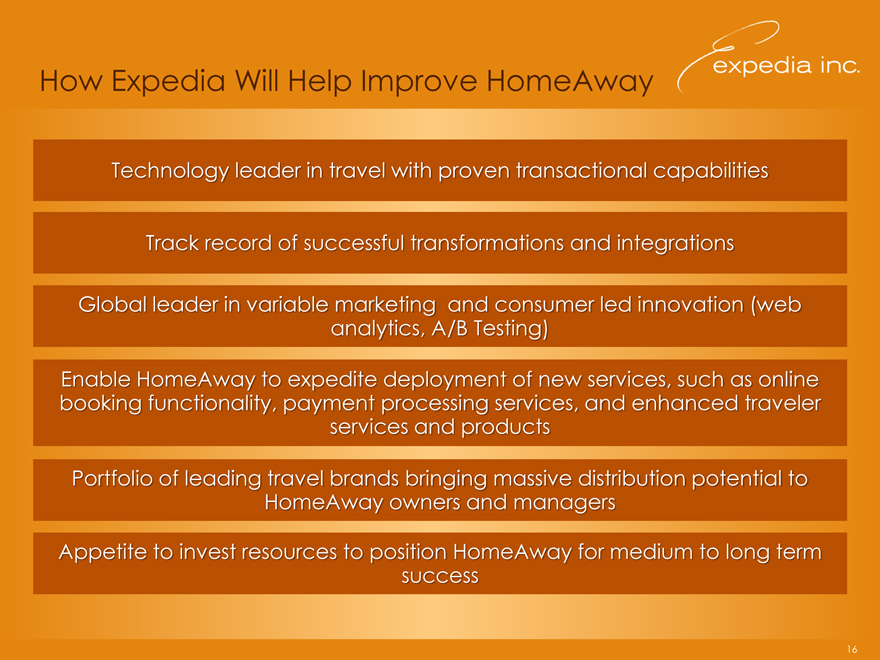 How Expedia Will Help Improve HomeAway

expedia inc.

Technology leader in travel with proven transactional capabilities

Track record of successful transformations and integrations

Global leader in variable marketing  and consumer led innovation (web analytics, A/B Testing)

Enable HomeAway to expedite deployment of new services, such as online booking functionality, payment processing services, and enhanced traveler services and products

Portfolio of leading travel brands bringing massive distribution potential to HomeAway owners and managers

Appetite to invest resources to position HomeAway for medium to long term success

16